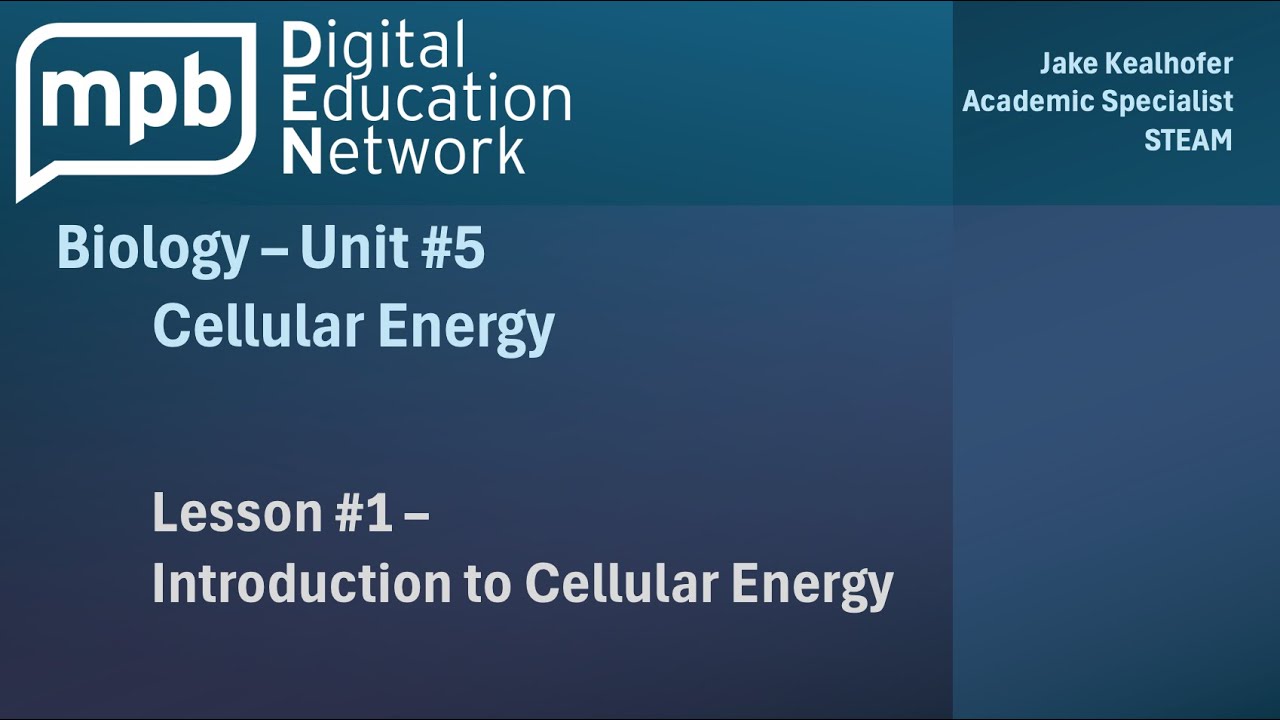 mpb Digital Education Network

Jake Kealhofer
Academic Specialist
STEAM

Biology – Unit #5
Cellular Energy

Lesson #1 –
Introduction to Cellular Energy